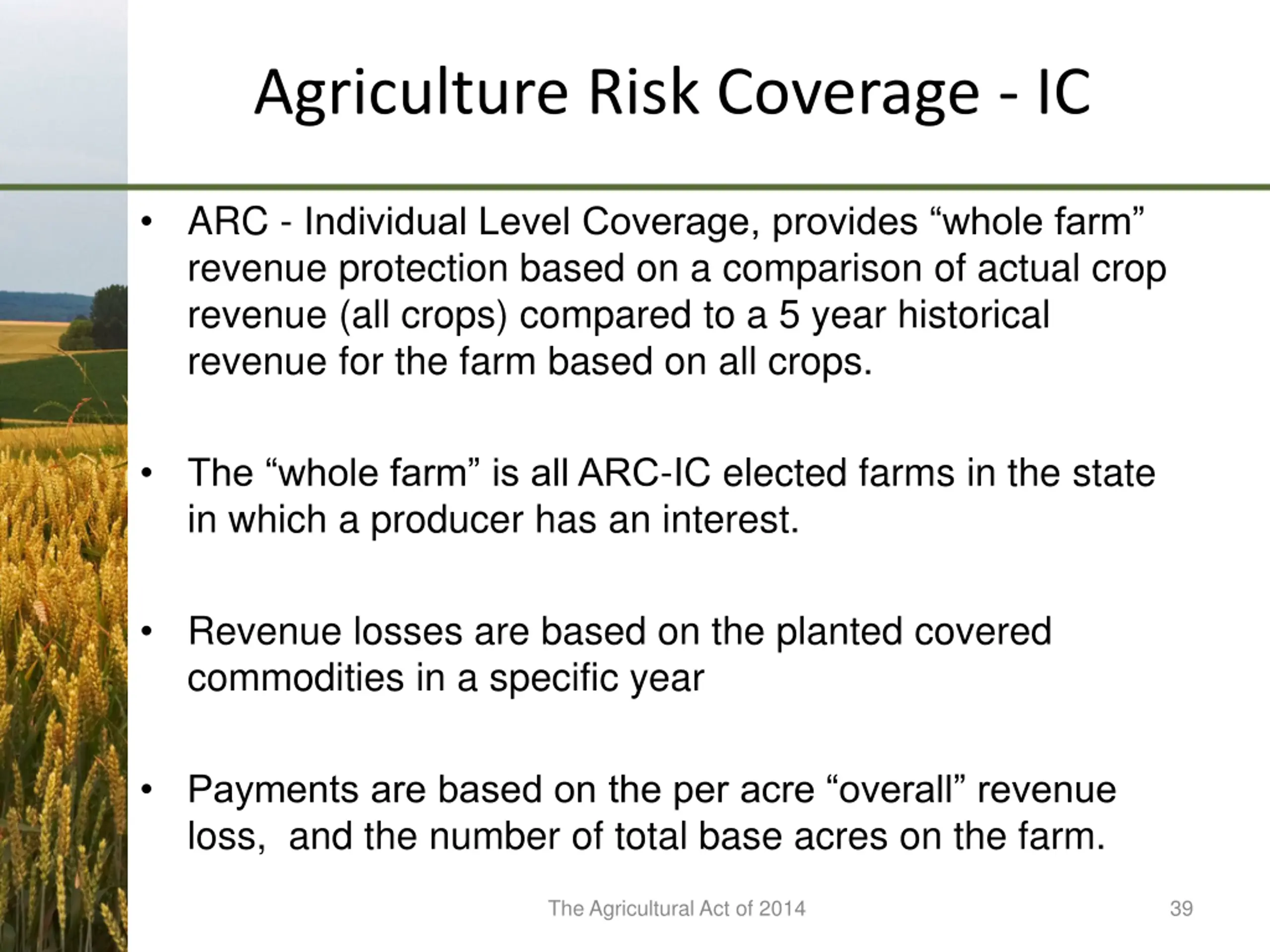 Agriculture Risk Coverage - IC

• ARC - Individual Level Coverage, provides “whole farm” revenue protection based on a comparison of actual crop revenue (all crops) compared to a 5 year historical revenue for the farm based on all crops.

• The “whole farm” is all ARC-IC elected farms in the state in which a producer has an interest.

• Revenue losses are based on the planted covered commodities in a specific year

• Payments are based on the per acre “overall” revenue loss,  and the number of total base acres on the farm.

The Agricultural Act of 2014

39